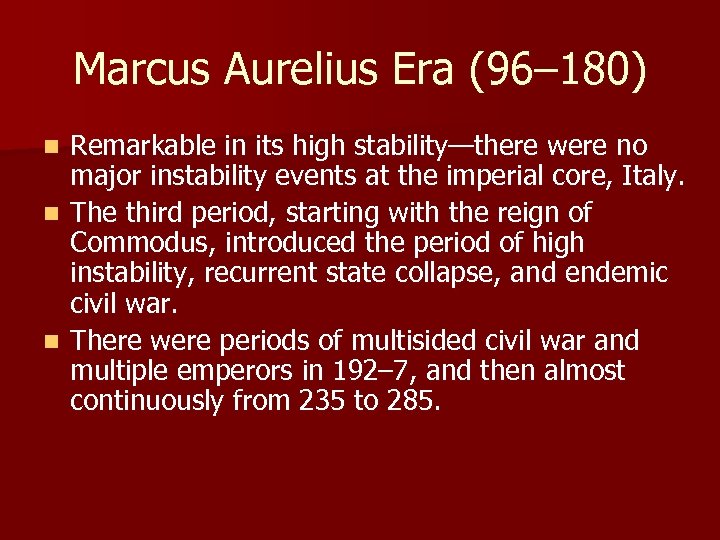 Marcus Aurelius Era (96–180)

- Remarkable in its high stability—there were no major instability events at the imperial core, Italy.
- The third period, starting with the reign of Commodus, introduced the period of high instability, recurrent state collapse, and endemic civil war.
- There were periods of multisided civil war and multiple emperors in 192–7, and then almost continuously from 235 to 285.